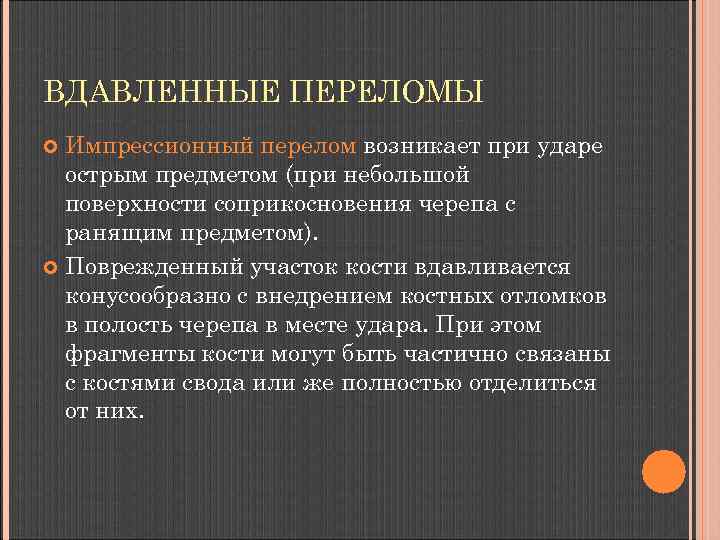 ВДАВЛЕННЫЕ ПЕРЕЛОМЫ

Импрессионный перелом возникает при ударе острым предметом (при небольшой поверхности соприкосновения черепа с ранящим предметом).

Поврежденный участок кости вдавливается конусообразно с внедрением костных отломков в полость черепа в месте удара. При этом фрагменты кости могут быть частично связаны с костями свода или же полностью отделиться от них.